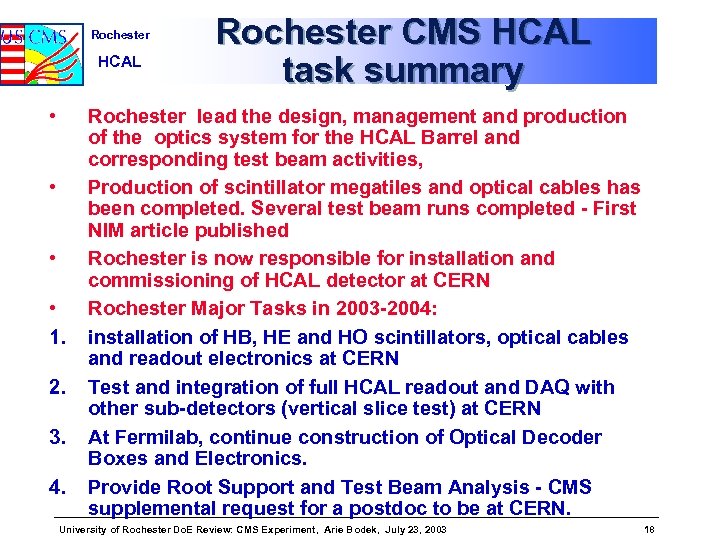 US CMS

Rochester

HCAL

Rochester CMS HCAL task summary

• Rochester lead the design, management and production of the optics system for the HCAL Barrel and corresponding test beam activities,

• Production of scintillator megatiles and optical cables has been completed. Several test beam runs completed - First NIM article published

• Rochester is now responsible for installation and commissioning of HCAL detector at CERN

• Rochester Major Tasks in 2003-2004:

1. installation of HB, HE and HO scintillators, optical cables and readout electronics at CERN

2. Test and integration of full HCAL readout and DAQ with other sub-detectors (vertical slice test) at CERN

3. At Fermilab, continue construction of Optical Decoder Boxes and Electronics.

4. Provide Root Support and Test Beam Analysis - CMS supplemental request for a postdoc to be at CERN.

University of Rochester DoE Review: CMS Experiment, Arie Bodek, July 23, 2003

18